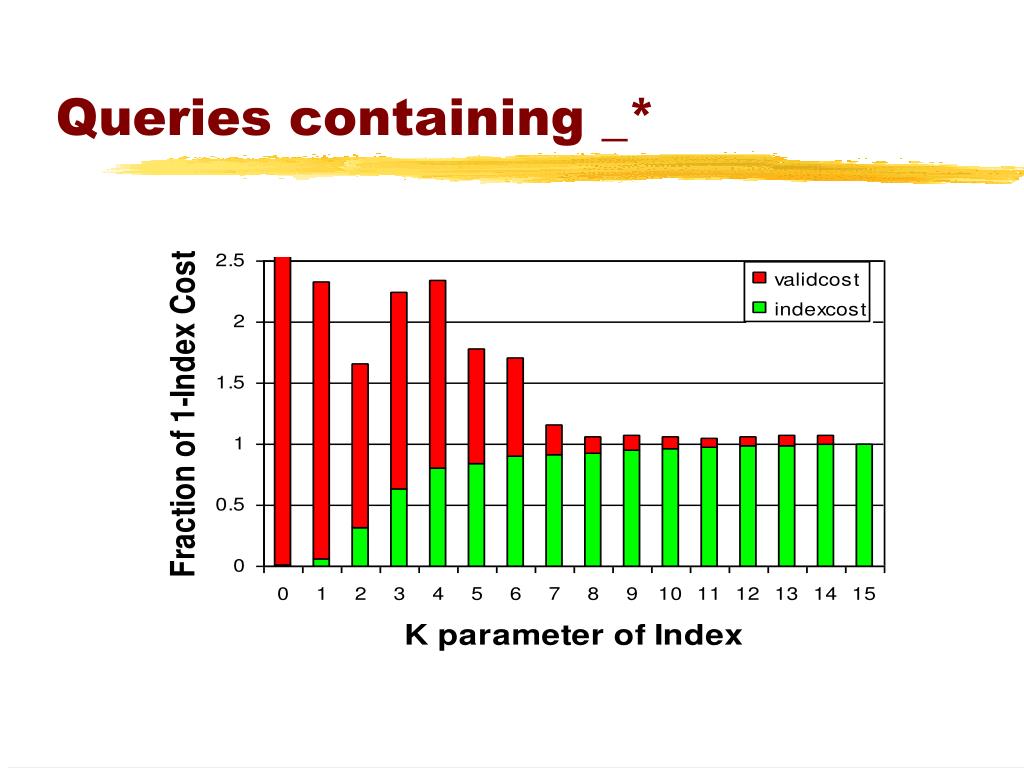 Queries containing _*

Fraction of 1-Index Cost

2.5
2
1.5
1
0.5
0

validcost
indexcost

0 1 2 3 4 5 6 7 8 9 10 11 12 13 14 15

K parameter of Index